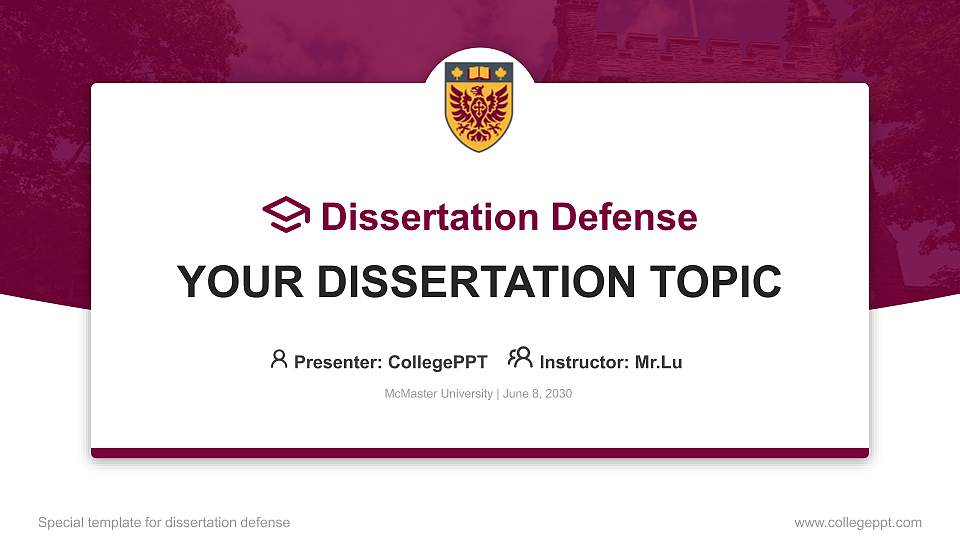 Dissertation Defense

YOUR DISSERTATION TOPIC

Presenter: CollegePPT Instructor: Mr.Lu

McMaster University | June 8, 2030

Special template for dissertation defense

www.collegeppt.com